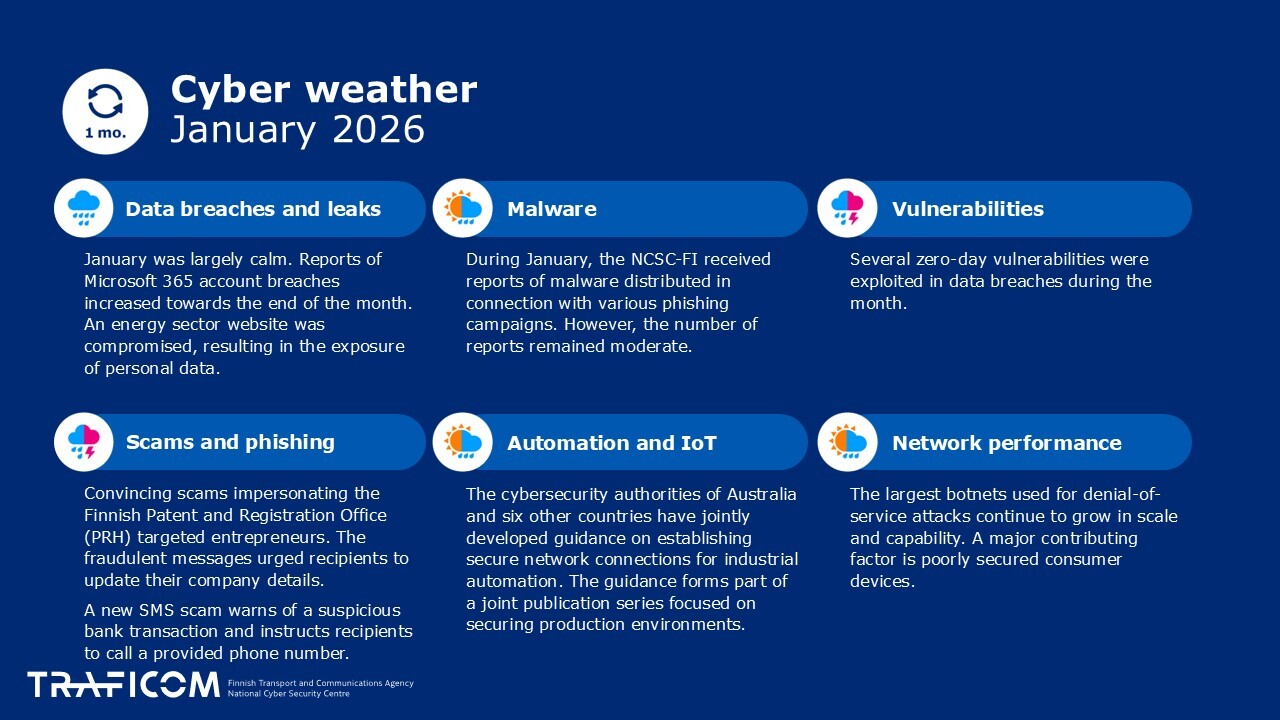 1 mo.

Cyber weather
January 2026

Data breaches and leaks

January was largely calm. Reports of Microsoft 365 account breaches increased towards the end of the month. An energy sector website was compromised, resulting in the exposure of personal data.

Malware

During January, the NCSC-FI received reports of malware distributed in connection with various phishing campaigns. However, the number of reports remained moderate.

Vulnerabilities

Several zero-day vulnerabilities were exploited in data breaches during the month.

Scams and phishing

Convincing scams impersonating the Finnish Patent and Registration Office (PRH) targeted entrepreneurs. The fraudulent messages urged recipients to update their company details.

A new SMS scam warns of a suspicious bank transaction and instructs recipients to call a provided phone number.

Automation and IoT

The cybersecurity authorities of Australia and six other countries have jointly developed guidance on establishing secure network connections for industrial automation. The guidance forms part of a joint publication series focused on securing production environments.

Network performance

The largest botnets used for denial-of-service attacks continue to grow in scale and capability. A major contributing factor is poorly secured consumer devices.

TRAFICOM Finnish Transport and Communications Agency National Cyber Security Centre